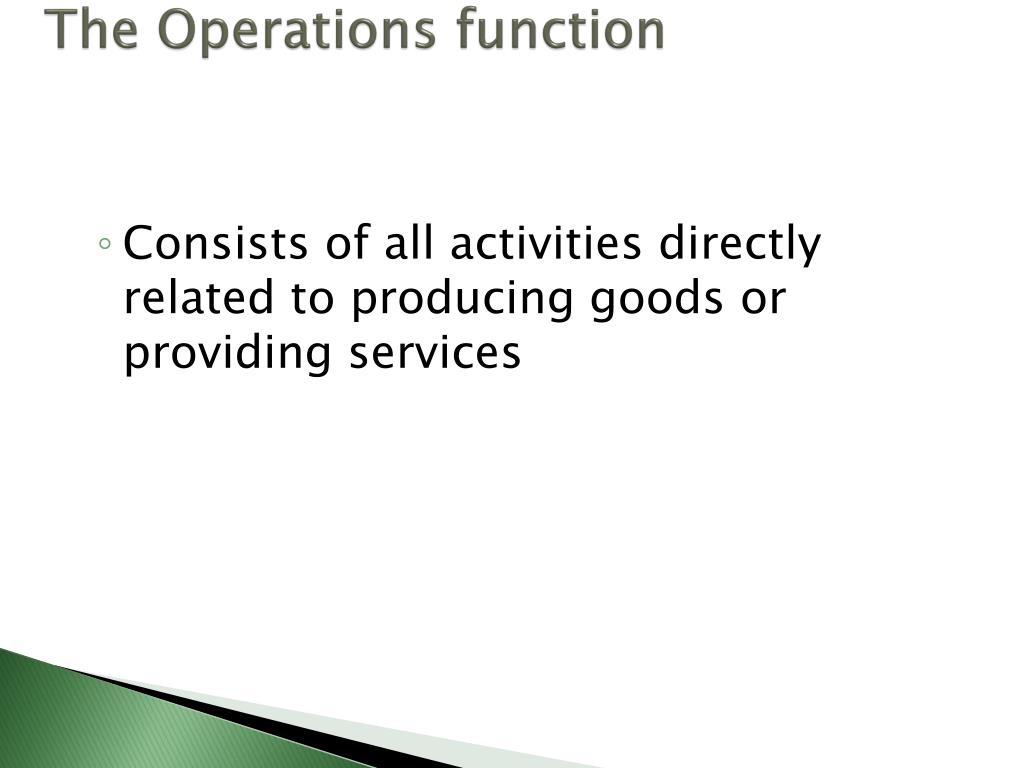 The Operations function

◦ Consists of all activities directly related to producing goods or providing services